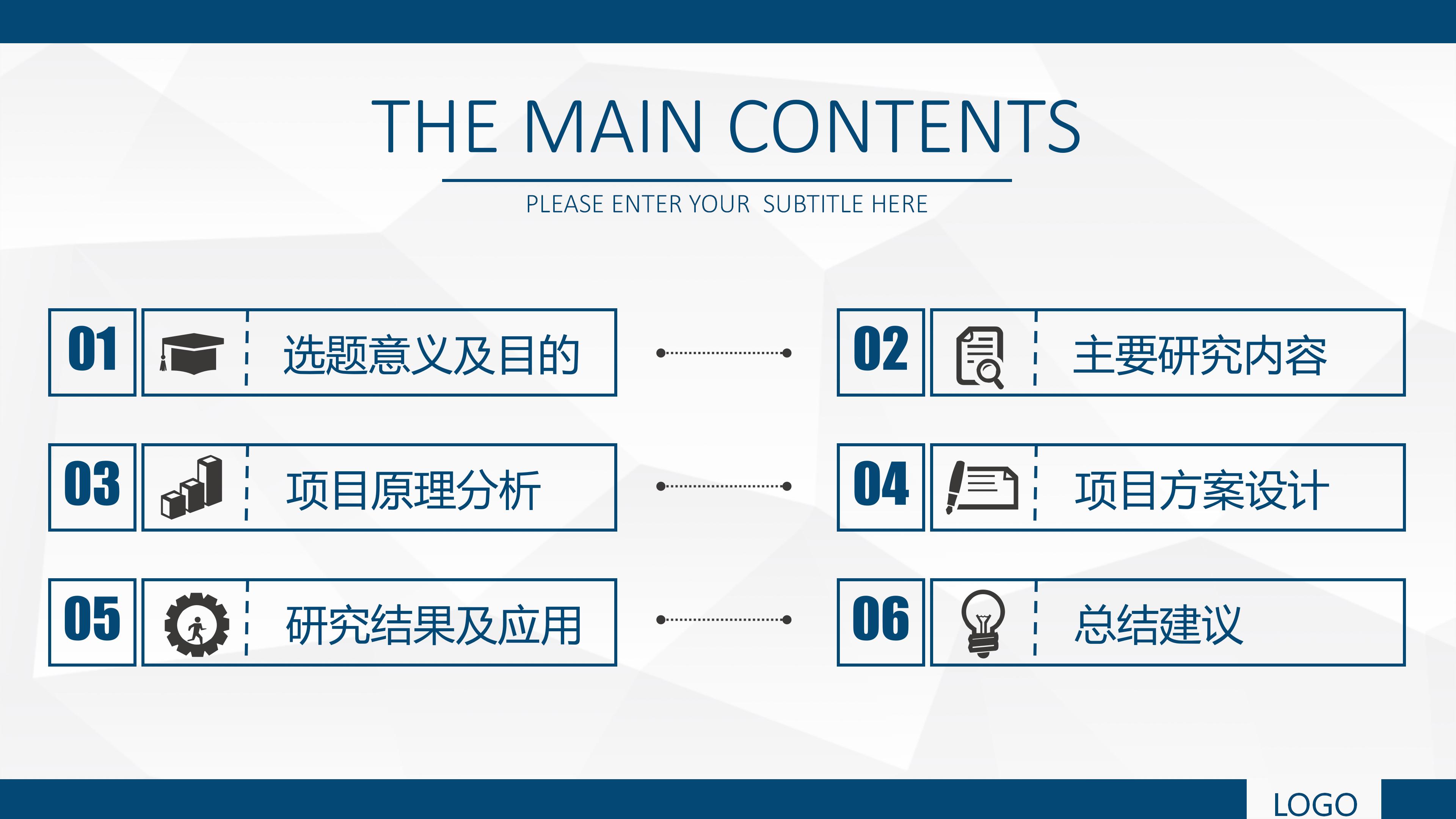 THE MAIN CONTENTS

PLEASE ENTER YOUR SUBTITLE HERE

01 选题意义及目的

02 主要研究内容

03 项目原理分析

04 项目方案设计

05 研究结果及应用

06 总结建议

LOGO